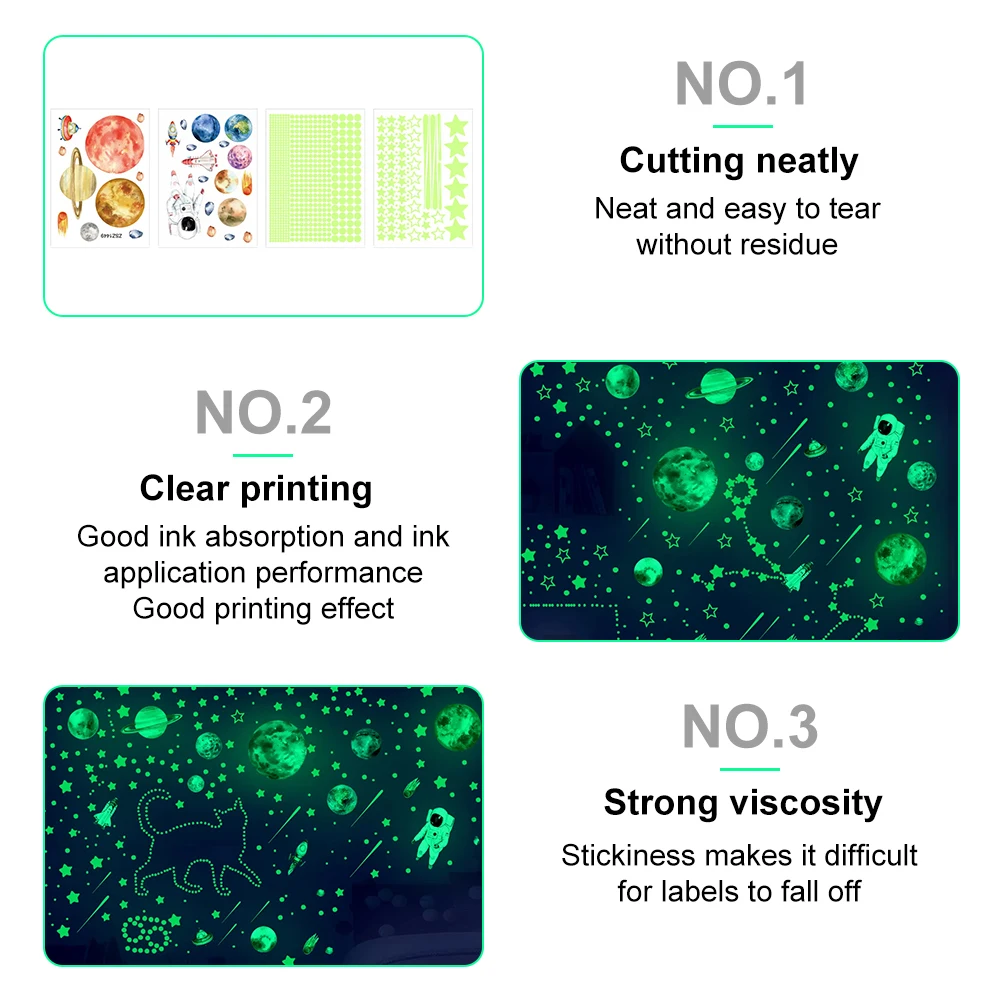 NO.1

Cutting neatly

Neat and easy to tear without residue

NO.2

Clear printing

Good ink absorption and ink application performance
Good printing effect

NO.3

Strong viscosity

Stickiness makes it difficult for labels to fall off